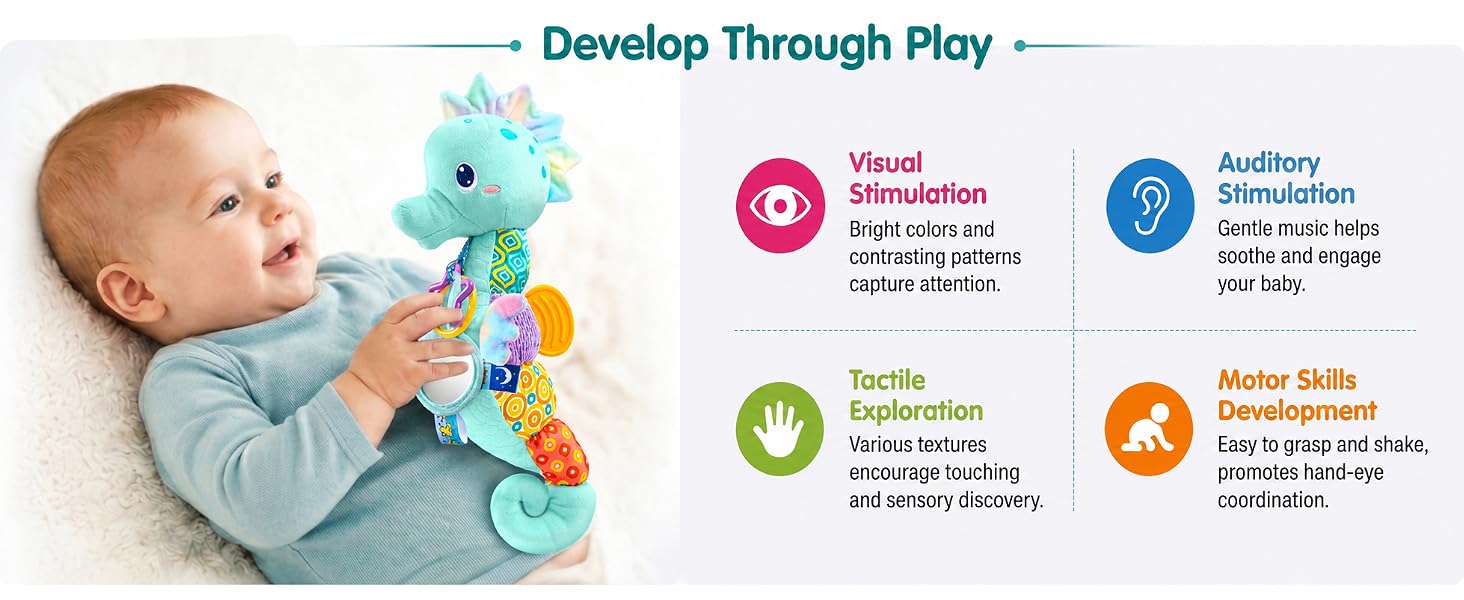 Develop Through Play

Visual Stimulation
Bright colors and contrasting patterns capture attention.

Auditory Stimulation
Gentle music helps soothe and engage your baby.

Tactile Exploration
Various textures encourage touching and sensory discovery.

Motor Skills Development
Easy to grasp and shake, promotes hand-eye coordination.